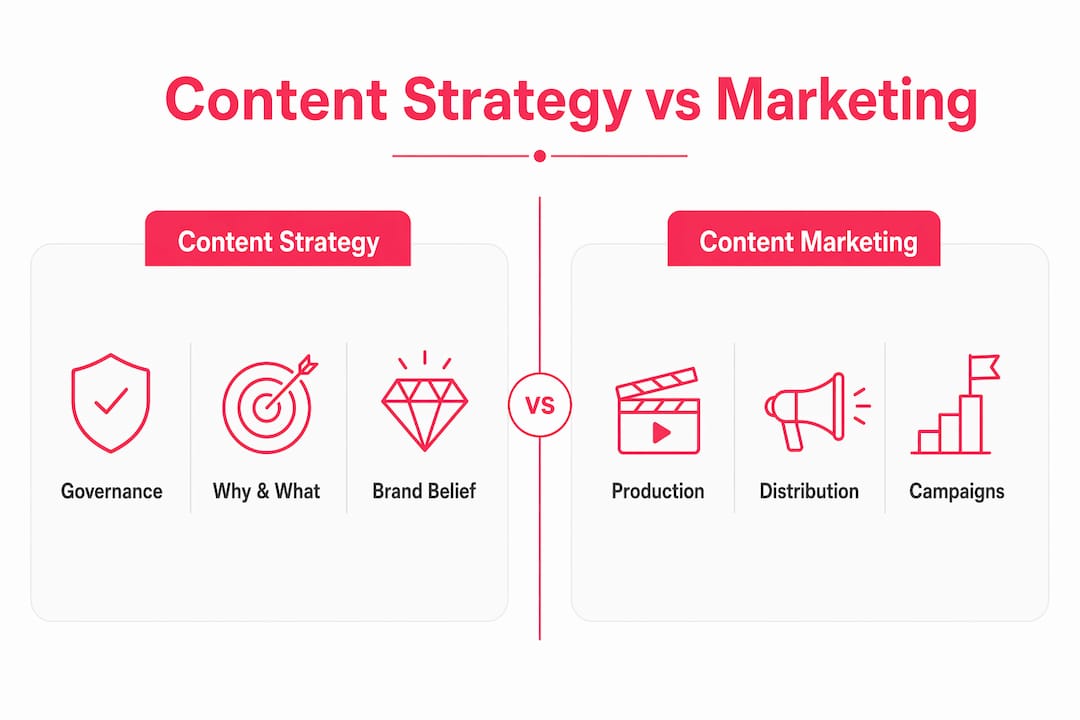 Content Strategy vs Marketing

Content Strategy

Governance

Why & What

Brand Belief

VS

Content Marketing

Production

Distribution

Campaigns